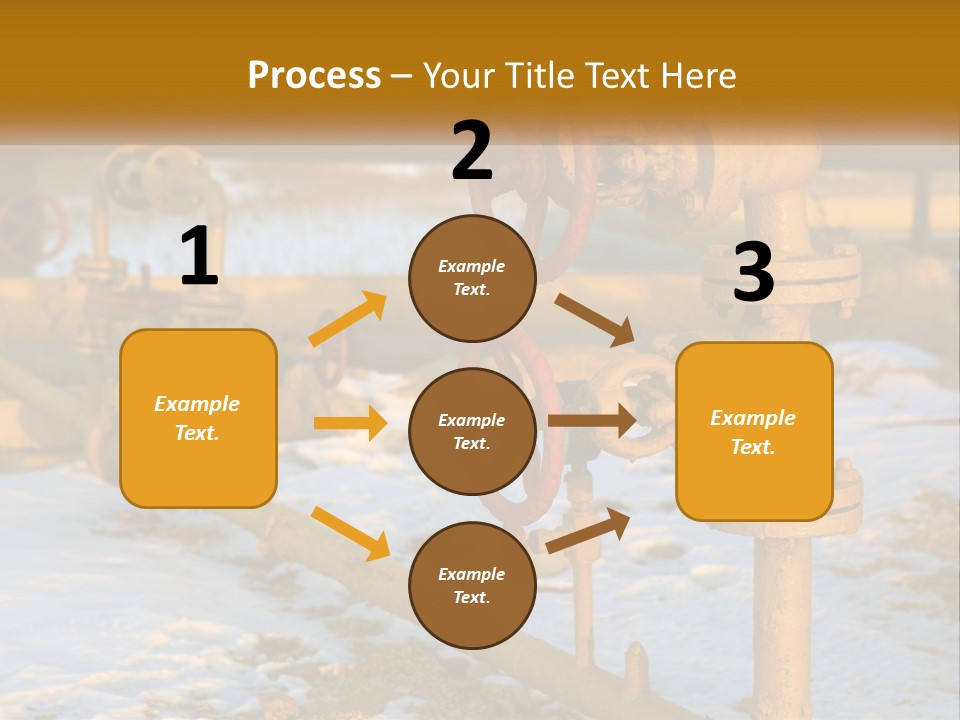 Process – Your Title Text Here

1

Example Text.

2

Example Text.

Example Text.

Example Text.

3

Example Text.